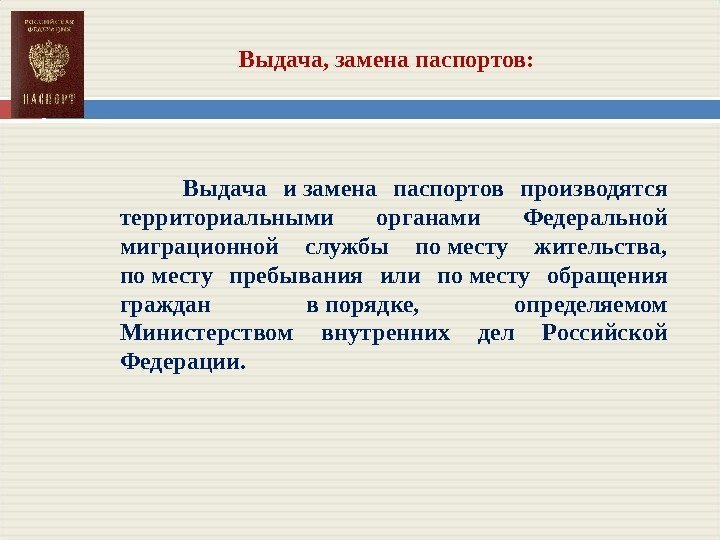 РОССИЙСКАЯ ФЕДЕРАЦИЯ

ПАСПОРТ

Выдача, замена паспортов:

Выдача и замена паспортов производятся территориальными органами Федеральной миграционной службы по месту жительства, по месту пребывания или по месту обращения граждан в порядке, определяемом Министерством внутренних дел Российской Федерации.